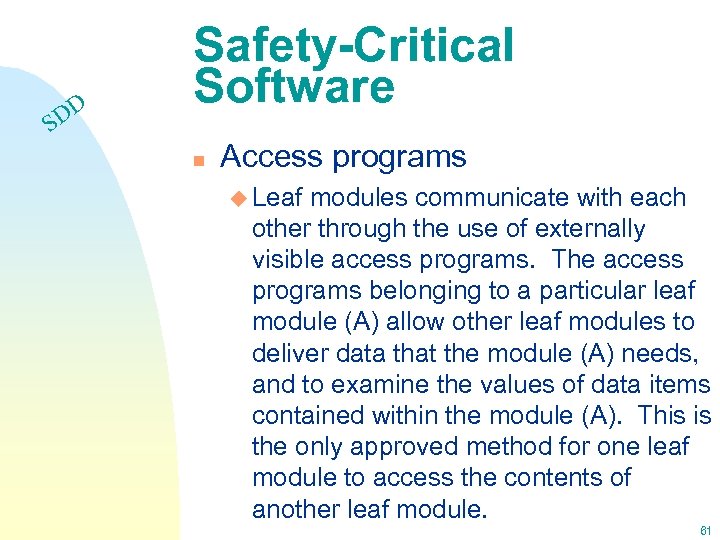 Safety-Critical Software

SDD

Access programs

Leaf modules communicate with each other through the use of externally visible access programs. The access programs belonging to a particular leaf module (A) allow other leaf modules to deliver data that the module (A) needs, and to examine the values of data items contained within the module (A). This is the only approved method for one leaf module to access the contents of another leaf module.

61